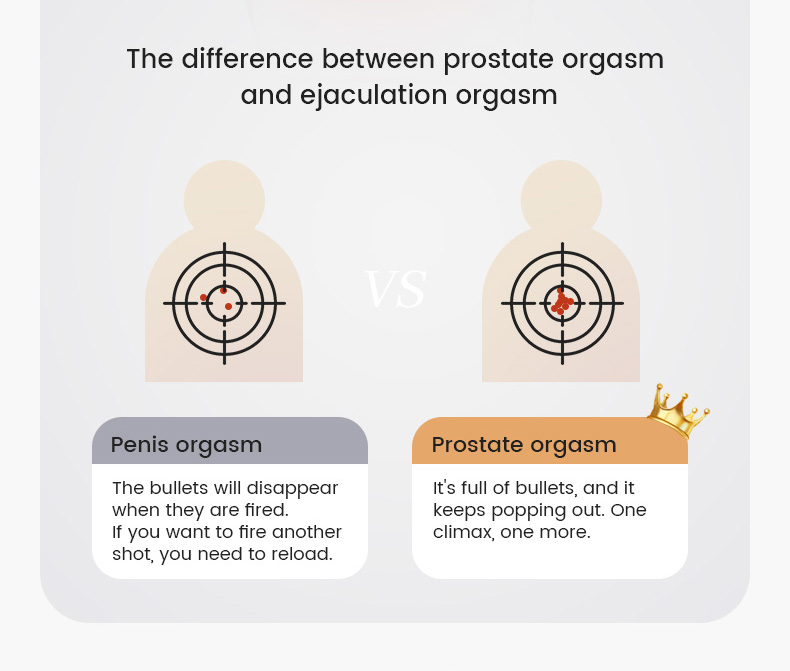 The difference between prostate orgasm and ejaculation orgasm

VS

Penis orgasm

The bullets will disappear when they are fired.
If you want to fire another shot, you need to reload.

Prostate orgasm

It's full of bullets, and it keeps popping out. One climax, one more.